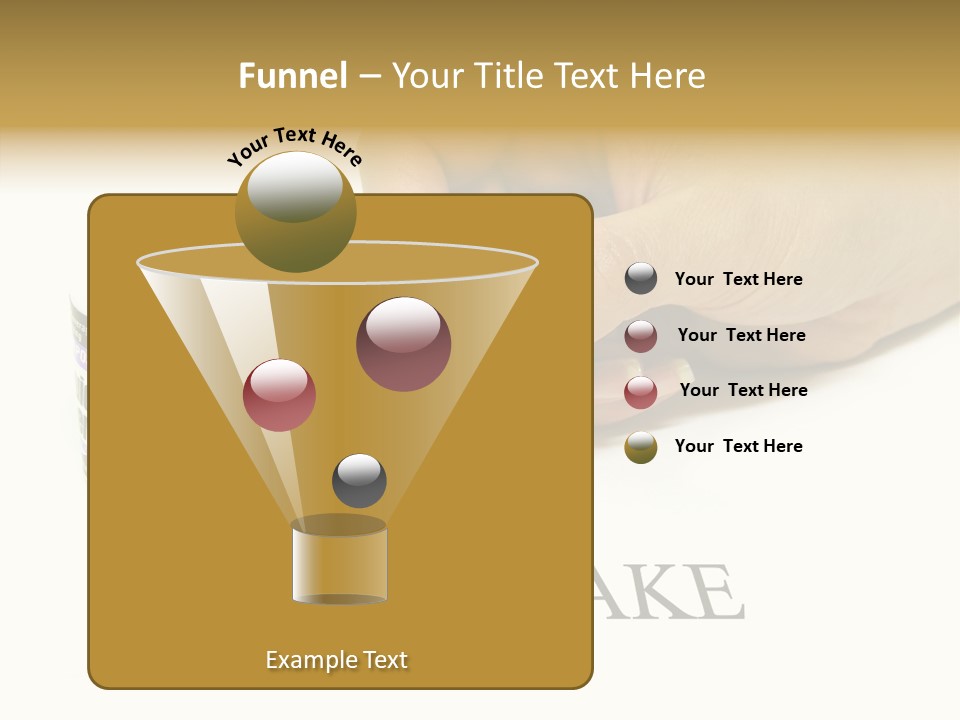 Funnel – Your Title Text Here

Your Text Here

Your Text Here

Your Text Here

Your Text Here

Your Text Here

AKE

Example Text